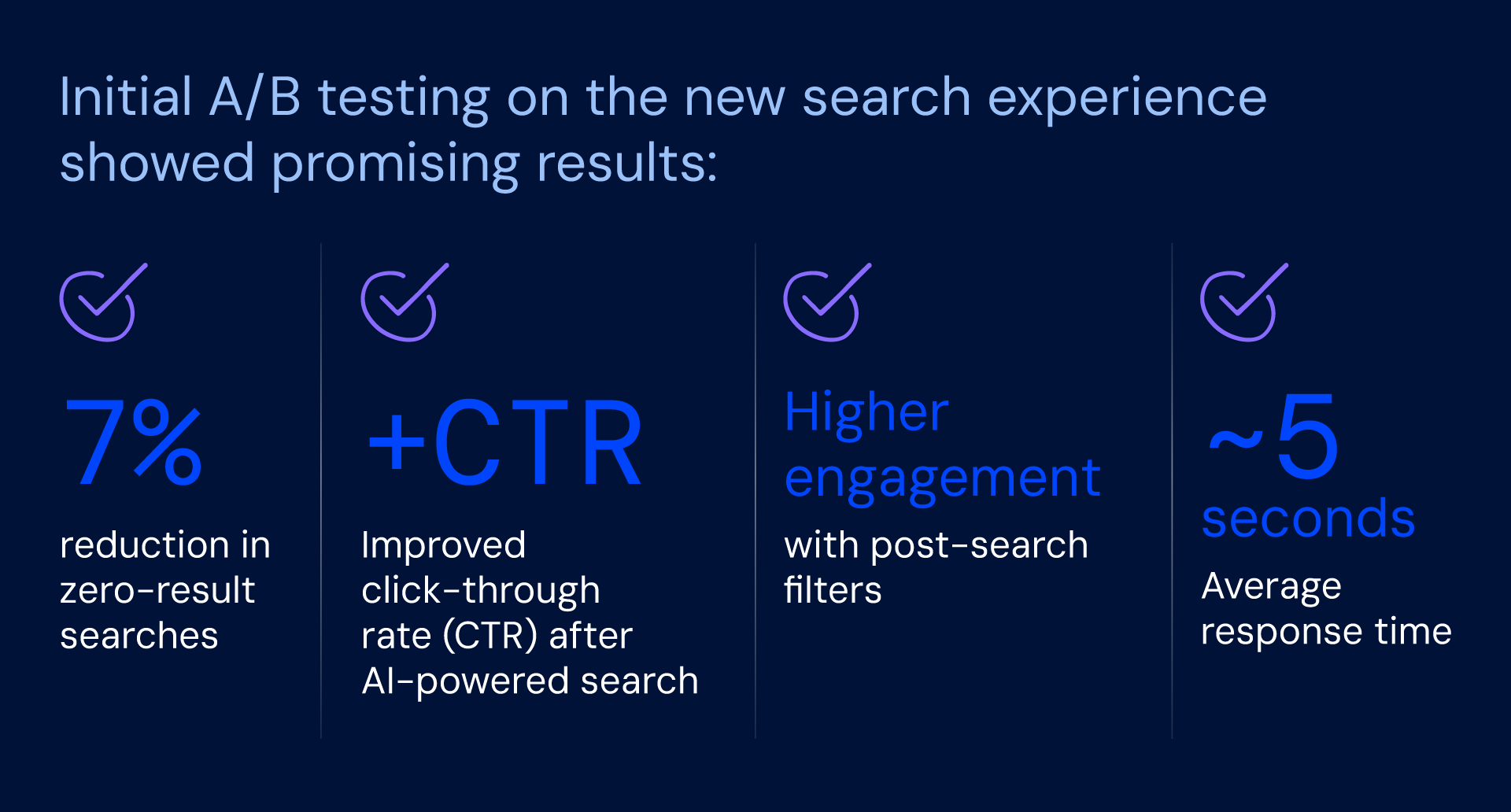 Initial A/B testing on the new search experience showed promising results:

7%
reduction in zero-result searches

+CTR
Improved click-through rate (CTR) after AI-powered search

Higher engagement
with post-search filters

~5 seconds
Average response time